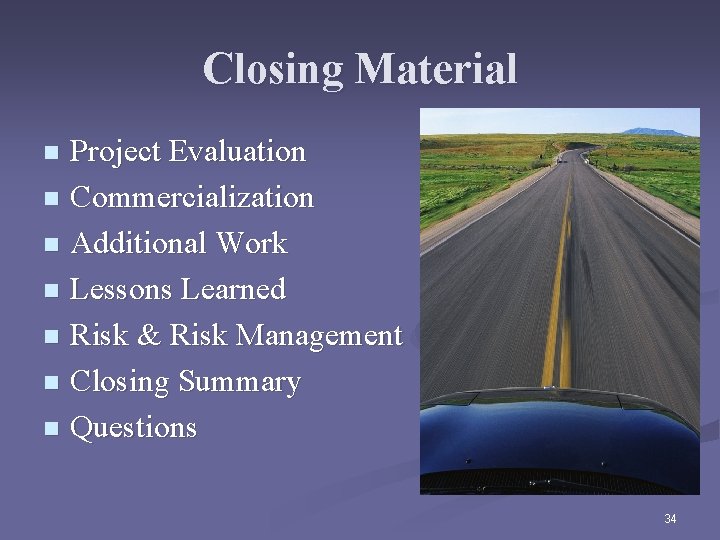 Closing Material

- Project Evaluation
- Commercialization
- Additional Work
- Lessons Learned
- Risk & Risk Management
- Closing Summary
- Questions

34